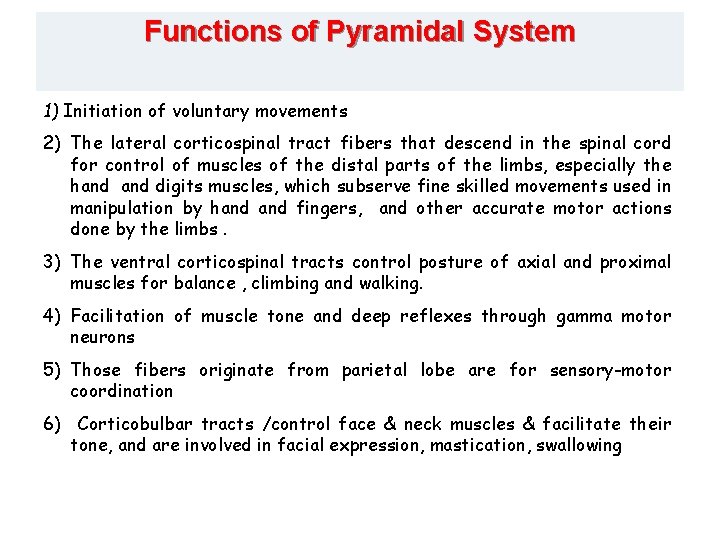 Functions of Pyramidal System

1) Initiation of voluntary movements

2) The lateral corticospinal tract fibers that descend in the spinal cord for control of muscles of the distal parts of the limbs, especially the hand and digits muscles, which subserve fine skilled movements used in manipulation by hand and fingers, and other accurate motor actions done by the limbs .

3) The ventral corticospinal tracts control posture of axial and proximal muscles for balance , climbing and walking.

4) Facilitation of muscle tone and deep reflexes through gamma motor neurons

5) Those fibers originate from parietal lobe are for sensory-motor coordination

6) Corticobulbar tracts /control face & neck muscles & facilitate their tone, and are involved in facial expression, mastication, swallowing